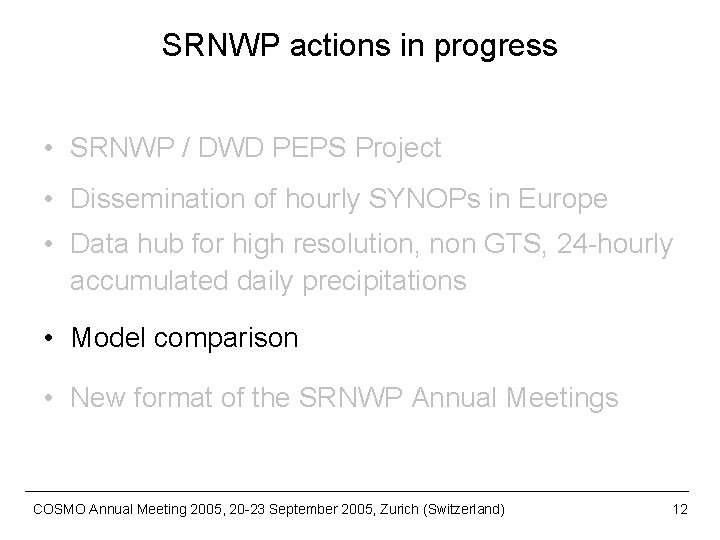 SRNWP actions in progress

• SRNWP / DWD PEPS Project

• Dissemination of hourly SYNOPs in Europe

• Data hub for high resolution, non GTS, 24-hourly accumulated daily precipitations

• Model comparison

• New format of the SRNWP Annual Meetings

COSMO Annual Meeting 2005, 20-23 September 2005, Zurich (Switzerland) 12